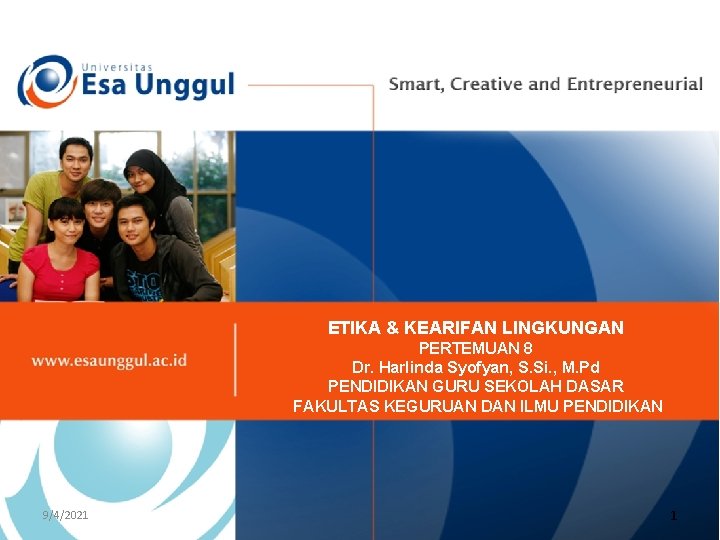 Universitas
Esa Unggul

Smart, Creative and Entrepreneurial

www.esaunggul.ac.id

ETIKA & KEARIFAN LINGKUNGAN
PERTEMUAN 8
Dr. Harlinda Syofyan, S.Si., M.Pd
PENDIDIKAN GURU SEKOLAH DASAR
FAKULTAS KEGURUAN DAN ILMU PENDIDIKAN

9/4/2021

1